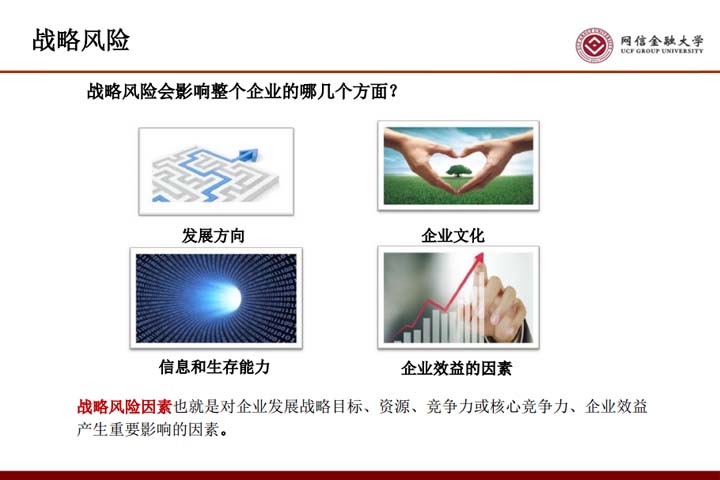 战略风险

网信金融大学
UCF GROUP UNIVERSITY

战略风险会影响整个企业的哪几个方面？

发展方向

企业文化

信息和生存能力

企业效益的因素

战略风险因素也就是对企业发展战略目标、资源、竞争力或核心竞争力、企业效益产生重要影响的因素。